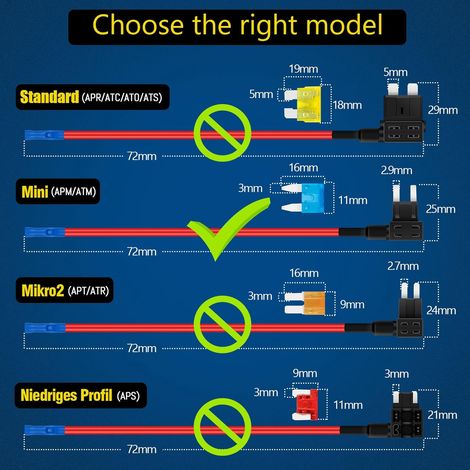 Choose the right model

Standard (APR/ATC/ATO/ATS)
19mm
5mm
18mm
5mm
29mm
72mm

Mini (APM/ATM)
16mm
3mm
11mm
2.9mm
25mm
72mm

Mikro2 (APT/ATR)
16mm
3mm
9mm
2.7mm
24mm
72mm

Niedriges Profil (APS)
9mm
3mm
11mm
3mm
21mm
72mm